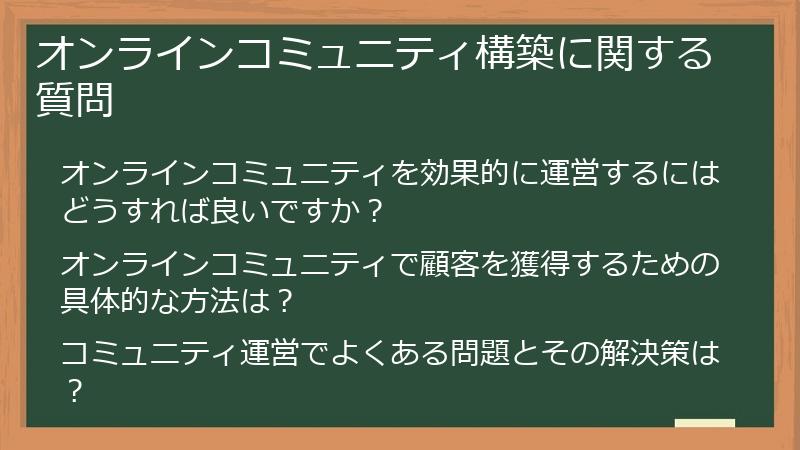 オンラインコミュニティ構築に関する質問

オンラインコミュニティを効果的に運営するにはどうすれば良いですか？

オンラインコミュニティで顧客を獲得するための具体的な方法は？

コミュニティ運営でよくある問題とその解決策は？